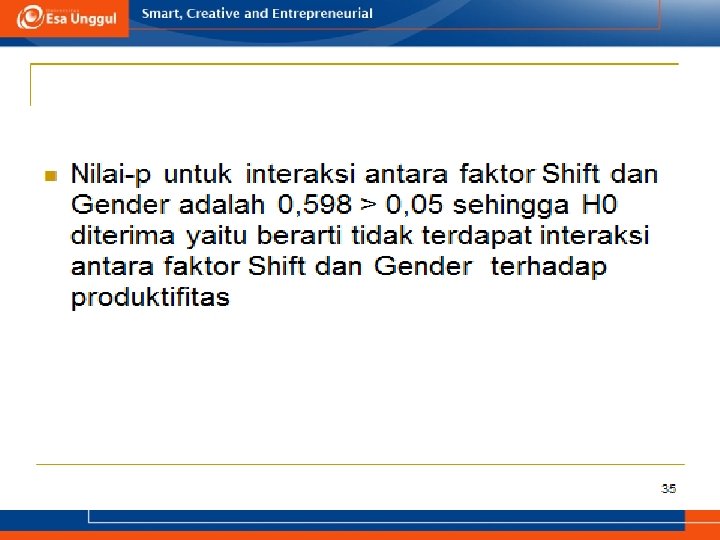 Esa Unggul

Smart, Creative and Entrepreneurial

Nilai-p untuk interaksi antara faktor Shift dan Gender adalah 0,598 > 0,05 sehingga H0 diterima yaitu berarti tidak terdapat interaksi antara faktor Shift dan Gender terhadap produktifitas

35